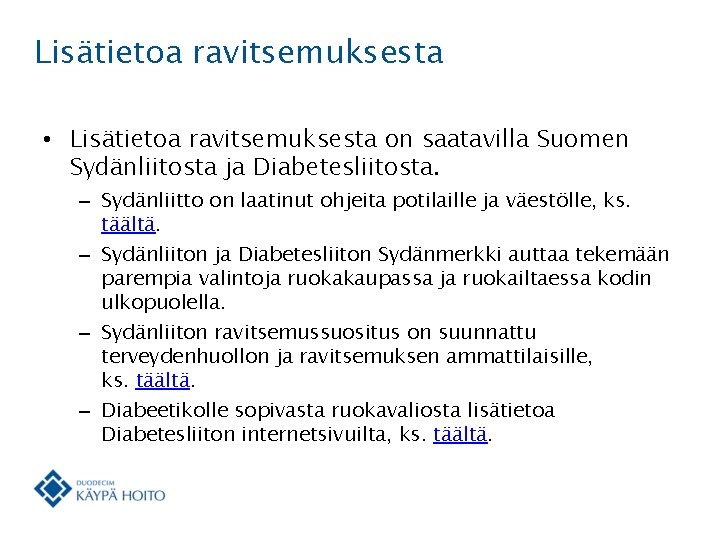 Lisätietoa ravitsemuksesta

• Lisätietoa ravitsemuksesta on saatavilla Suomen Sydänliitosta ja Diabetesliitosta.

– Sydänliitto on laatinut ohjeita potilaille ja väestölle, ks. täältä.

– Sydänliiton ja Diabetesliiton Sydänmerkki auttaa tekemään parempia valintoja ruokakaupassa ja ruokailtaessa kodin ulkopuolella.

– Sydänliiton ravitsemussuositus on suunnattu terveydenhuollon ja ravitsemuksen ammattilaisille, ks. täältä.

– Diabeetikolle sopivasta ruokavaliosta lisätietoa Diabetesliiton internetsivuilta, ks. täältä.

DUODECIM
KÄYPÄ HOITO